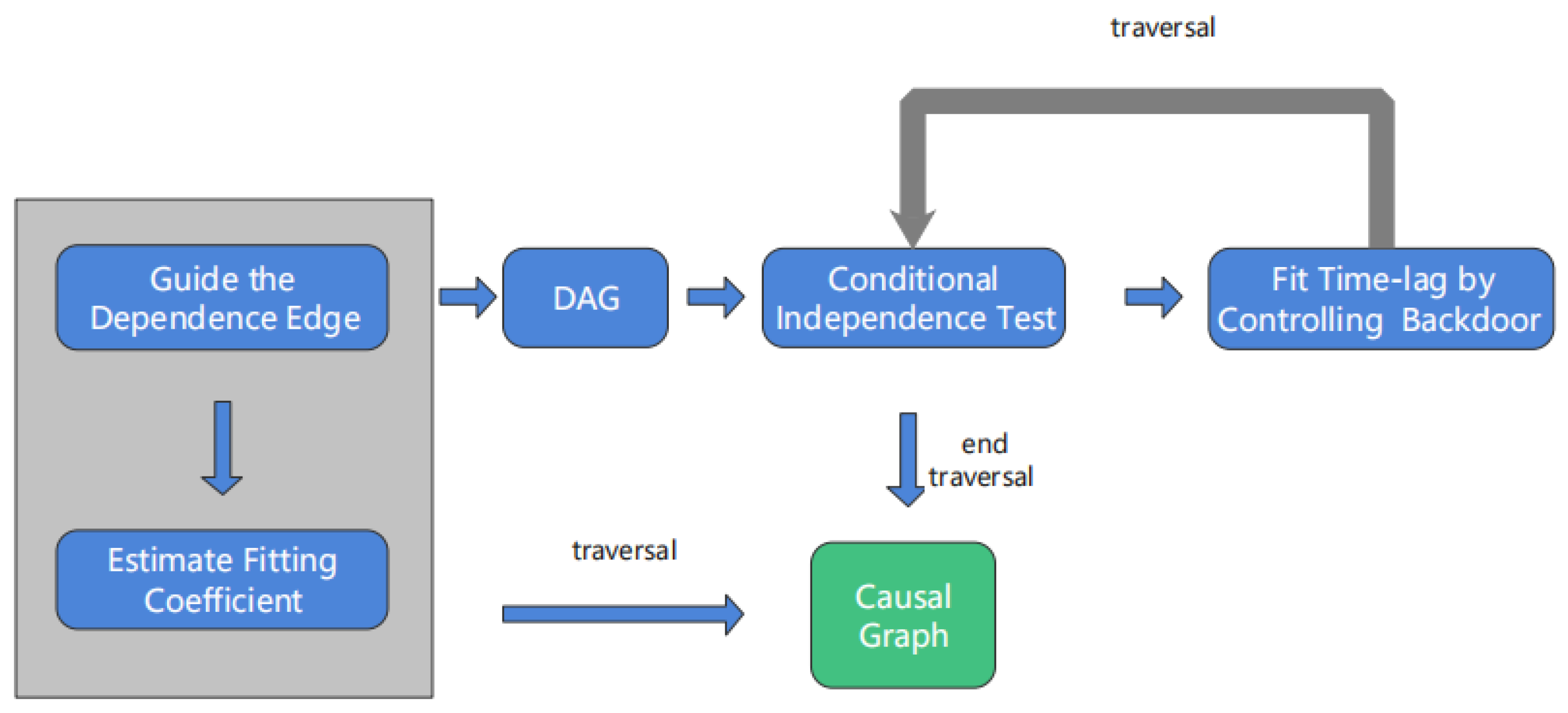 traversal

Guide the Dependence Edge

DAG

Conditional Independence Test

Fit Time-lag by Controlling Backdoor

end traversal

Estimate Fitting Coefficient

traversal

Causal Graph